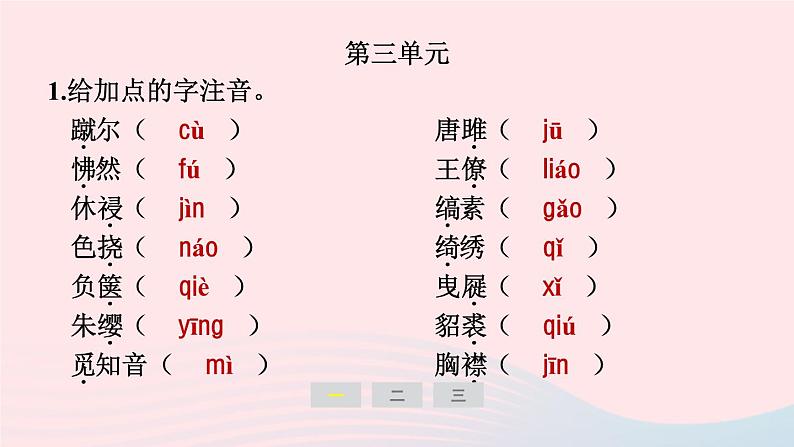 第三单元

1.给加点的字注音。

蹴尔（ cù ）
怫然（ fú ）
休祲（ jìn ）
色挠（ náo ）
负箧（ qiè ）
朱缨（ yīng ）
觅知音（ mì ）

唐雎（ jū ）
王僚（ liáo ）
缟素（ gǎo ）
绮绣（ qǐ ）
曳屣（ xǐ ）
貂裘（ qiú ）
胸襟（ jīn ）

一 二 三